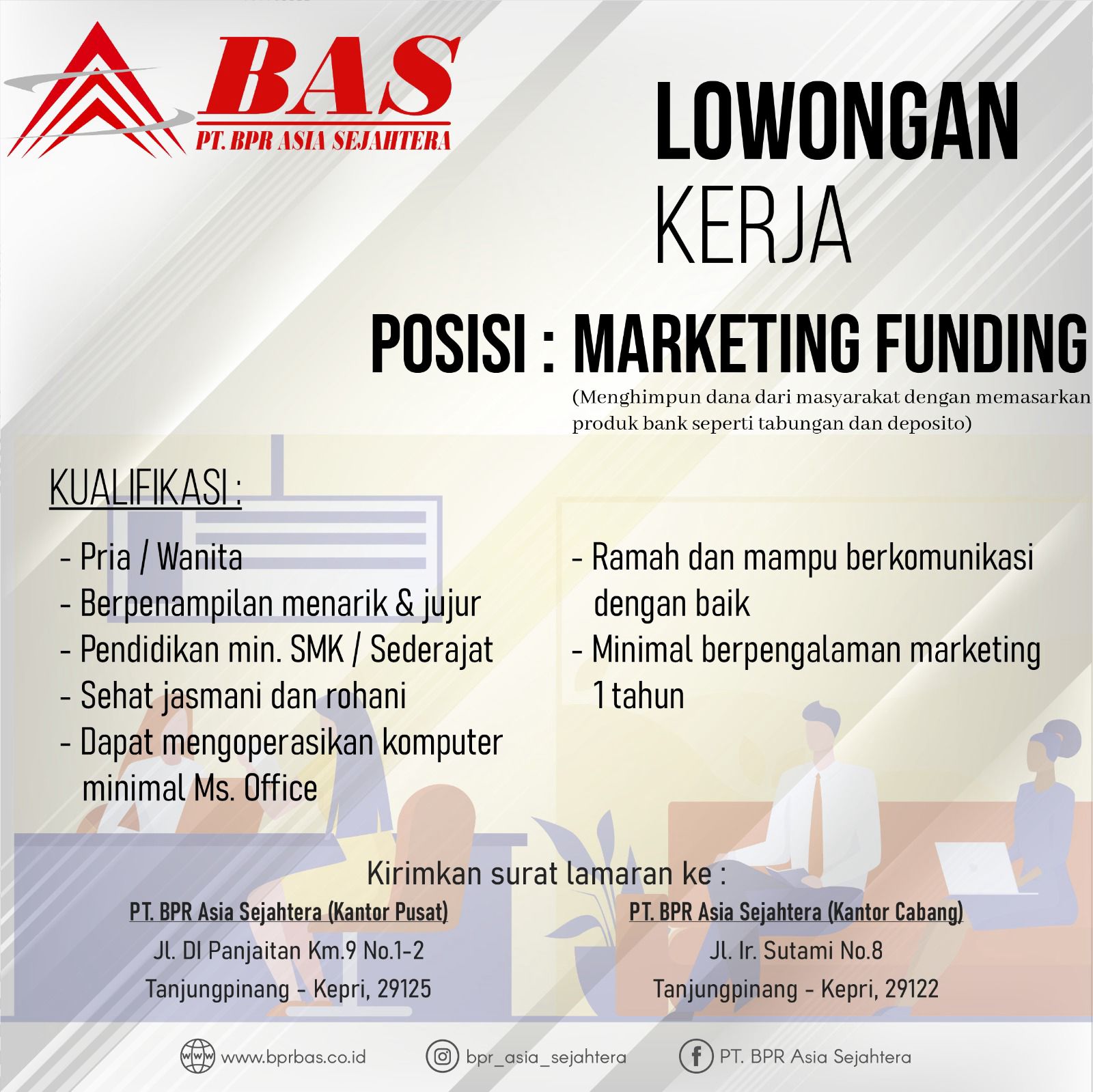 BAS
PT. BPR ASIA SEJAHTERA

LOWONGAN KERJA

POSISI : MARKETING FUNDING
(Menghimpun dana dari masyarakat dengan memasarkan produk bank seperti tabungan dan deposito)

KUALIFIKASI :

- Pria / Wanita
- Berpenampilan menarik & jujur
- Pendidikan min. SMK / Sederajat
- Sehat jasmani dan rohani
- Dapat mengoperasikan komputer minimal Ms. Office

- Ramah dan mampu berkomunikasi dengan baik
- Minimal berpengalaman marketing 1 tahun

Kirimkan surat lamaran ke :

PT. BPR Asia Sejahtera (Kantor Pusat)
Jl. DI Panjaitan Km.9 No.1-2
Tanjungpinang - Kepri, 29125

PT. BPR Asia Sejahtera (Kantor Cabang)
Jl. Ir. Sutami No.8
Tanjungpinang - Kepri, 29122

www www.bprbas.co.id
bpr_asia_sejahtera
PT. BPR Asia Sejahtera